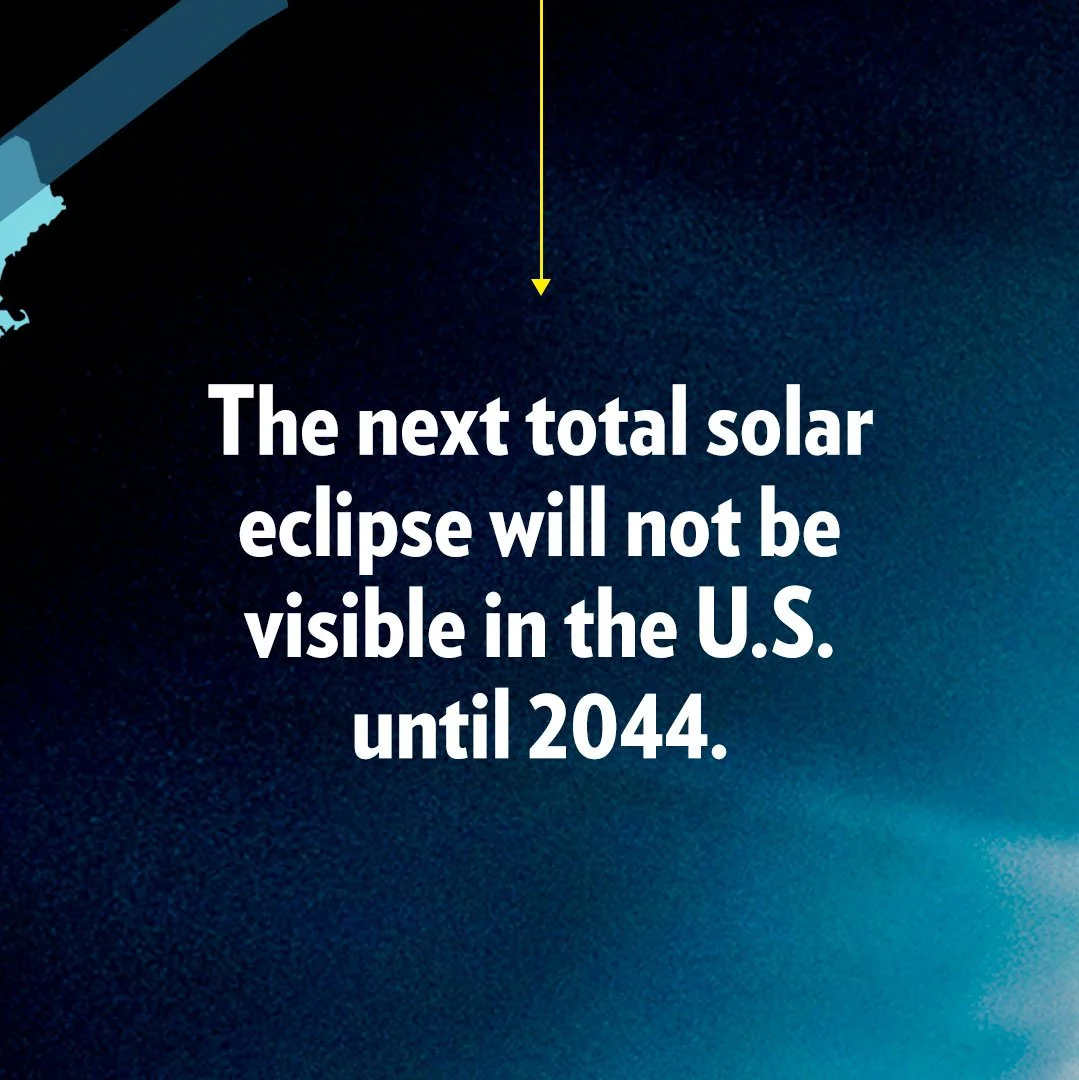 The next total solar eclipse will not be visible in the U.S. until 2044.